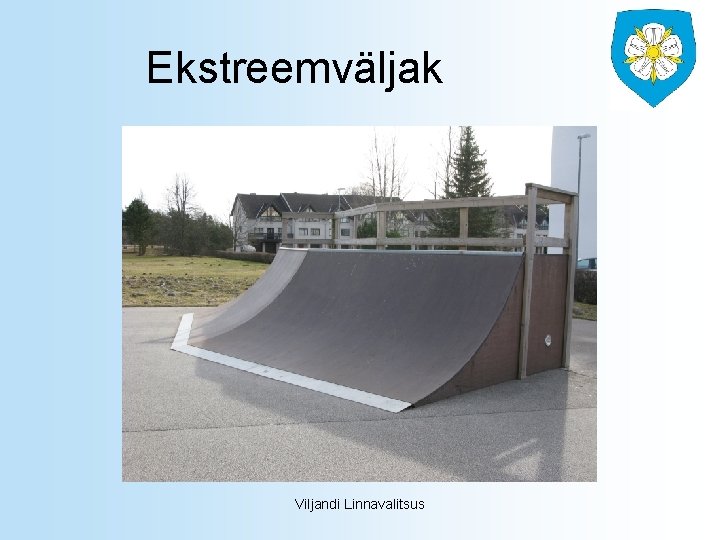 Ekstreemväljak

Viljandi Linnavalitsus